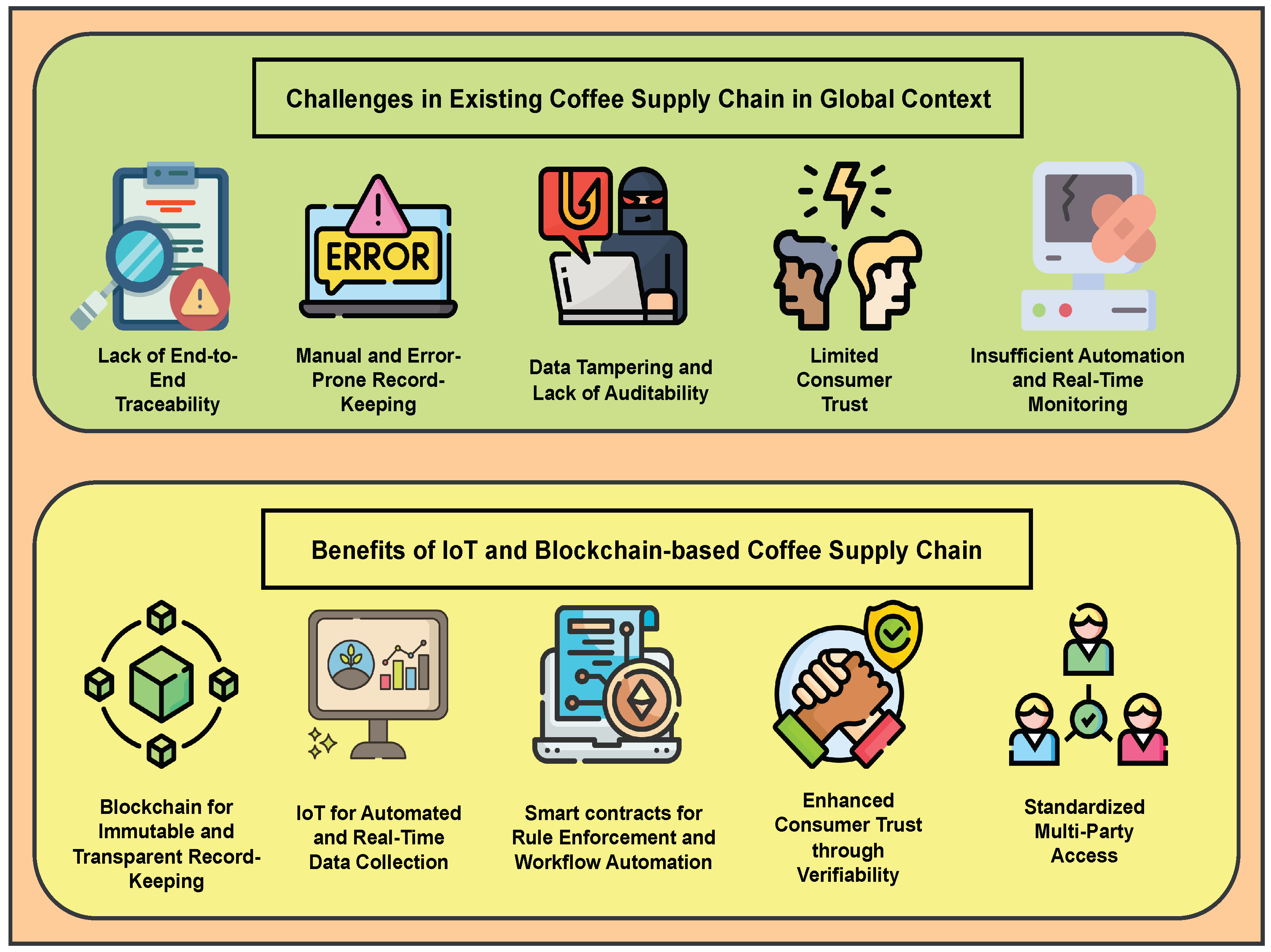 Challenges in Existing Coffee Supply Chain in Global Context

ERROR

Lack of End-to-End Traceability

Manual and Error-Prone Record-Keeping

Data Tampering and Lack of Auditability

Limited Consumer Trust

Insufficient Automation and Real-Time Monitoring

Benefits of IoT and Blockchain-based Coffee Supply Chain

Blockchain for Immutable and Transparent Record-Keeping

IoT for Automated and Real-Time Data Collection

Smart contracts for Rule Enforcement and Workflow Automation

Enhanced Consumer Trust through Verifiability

Standardized Multi-Party Access